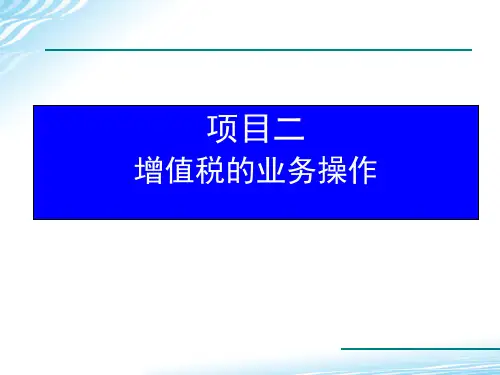 项目二
增值税的业务操作